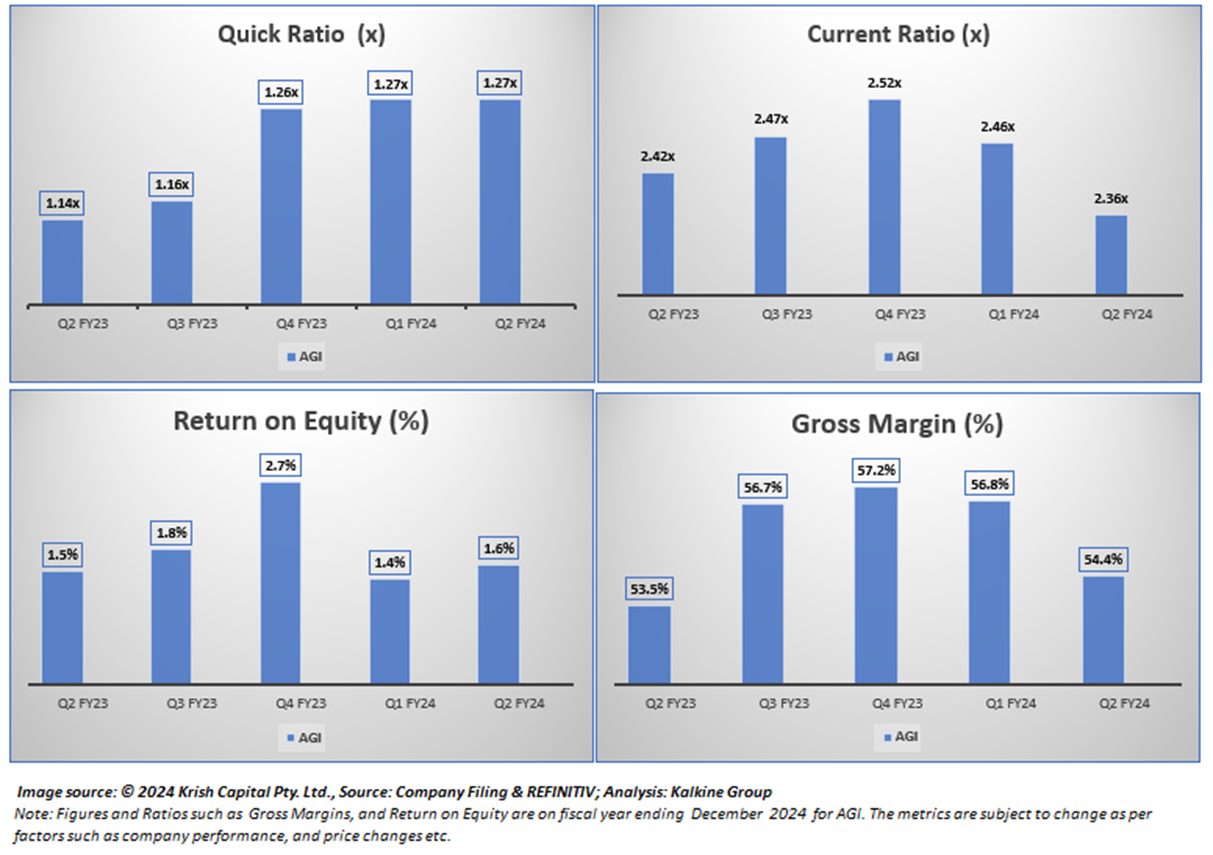 Quick Ratio (x)

1.14x
1.16x
1.26x
1.27x
1.27x

Q2 FY23
Q3 FY23
Q4 FY23
Q1 FY24
Q2 FY24

AGI

Current Ratio (x)

2.42x
2.47x
2.52x
2.46x
2.36x

Q2 FY23
Q3 FY23
Q4 FY23
Q1 FY24
Q2 FY24

AGI

Return on Equity (%)

1.5%
1.8%
2.7%
1.4%
1.6%

Q2 FY23
Q3 FY23
Q4 FY23
Q1 FY24
Q2 FY24

AGI

Gross Margin (%)

53.5%
56.7%
57.2%
56.8%
54.4%

Q2 FY23
Q3 FY23
Q4 FY23
Q1 FY24
Q2 FY24

AGI

Image source: © 2024 Krish Capital Pty. Ltd., Source: Company Filing & REFINITIV; Analysis: Kalkine Group
Note: Figures and Ratios such as Gross Margins, and Return on Equity are on fiscal year ending December 2024 for AGI. The metrics are subject to change as per factors such as company performance, and price changes etc.